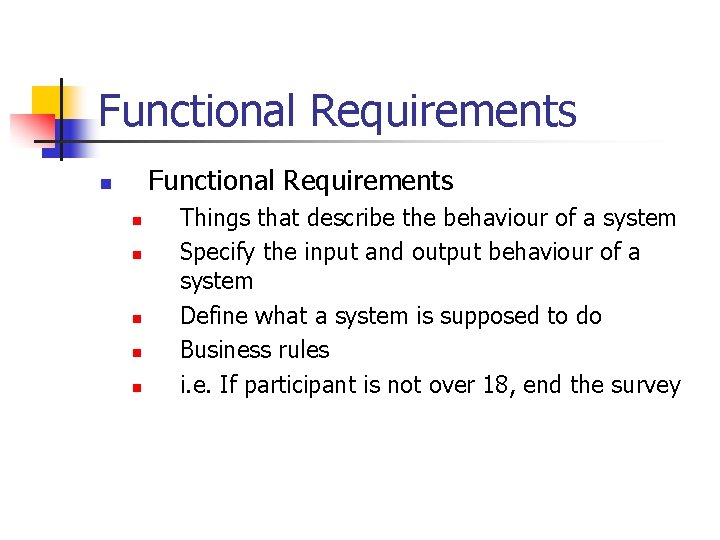 Functional Requirements

• Functional Requirements
• Things that describe the behaviour of a system
• Specify the input and output behaviour of a system
• Define what a system is supposed to do
• Business rules
• i.e. If participant is not over 18, end the survey